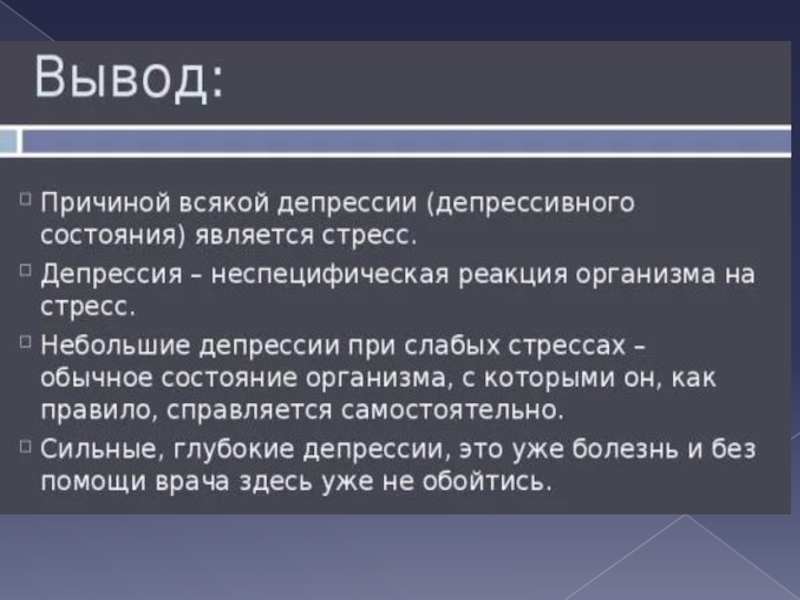 Вывод:

Причиной всякой депрессии (депрессивного состояния) является стресс.

Депрессия – неспецифическая реакция организма на стресс.

Небольшие депрессии при слабых стрессах – обычное состояние организма, с которыми он, как правило, справляется самостоятельно.

Сильные, глубокие депрессии, это уже болезнь и без помощи врача здесь уже не обойтись.